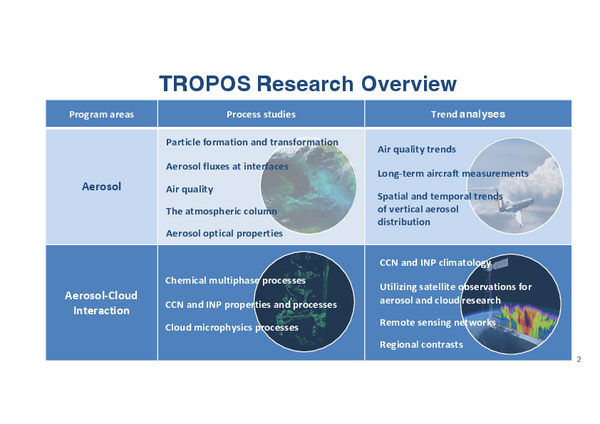 TROPOS Research Overview

| Program areas | Process studies | Trend analyses |
|---|---|---|
| Aerosol | Particle formation and transformation<br>Aerosol fluxes at interfaces<br>Air quality<br>The atmospheric column<br>Aerosol optical properties | Air quality trends<br>Long-term aircraft measurements<br>Spatial and temporal trends of vertical aerosol distribution |
| Aerosol-Cloud Interaction | Chemical multiphase processes<br>CCN and INP properties and processes<br>Cloud microphysics processes | CCN and INP climatology<br>Utilizing satellite observations for aerosol and cloud research<br>Remote sensing networks<br>Regional contrasts |

2